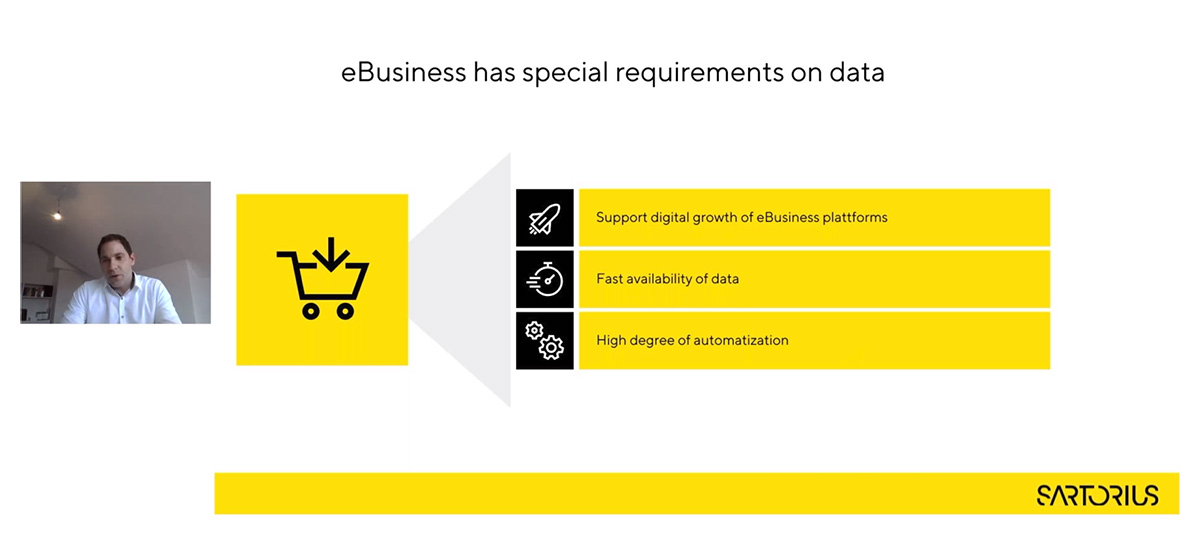 eBusiness has special requirements on data

Support digital growth of eBusiness plattforms

Fast availability of data

High degree of automatization

SARTORIUS